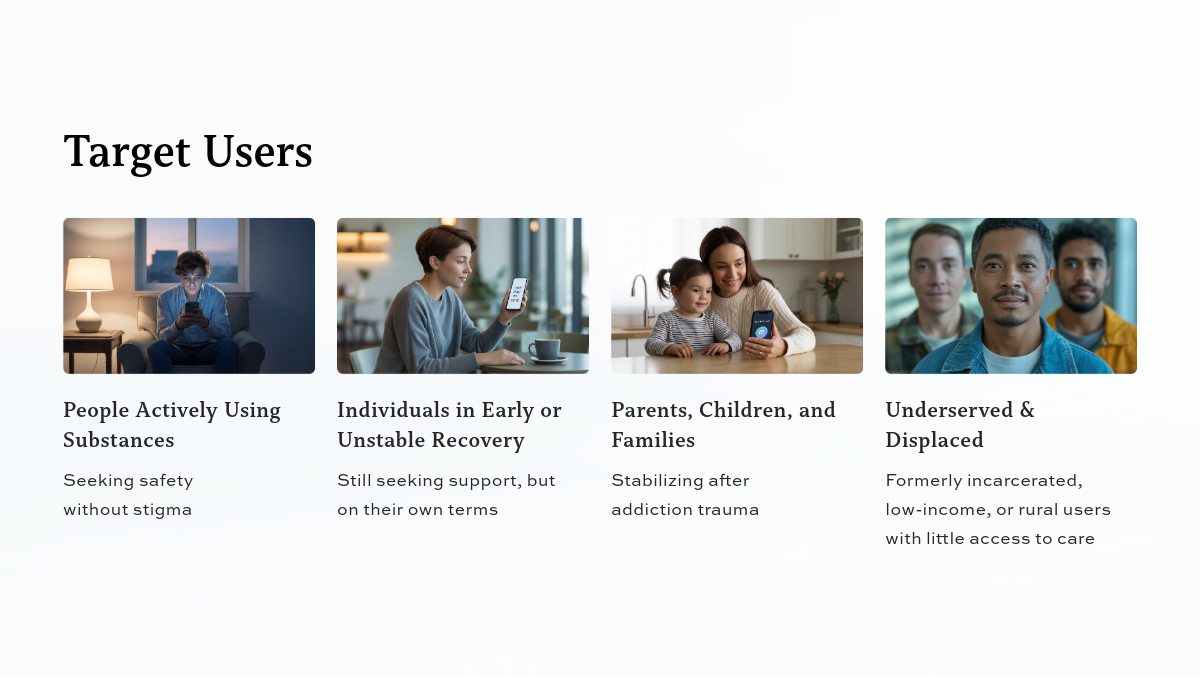 Target Users

People Actively Using Substances

Seeking safety without stigma

Individuals in Early or Unstable Recovery

Still seeking support, but on their own terms

Parents, Children, and Families

Stabilizing after addiction trauma

Underserved & Displaced

Formerly incarcerated, low-income, or rural users with little access to care